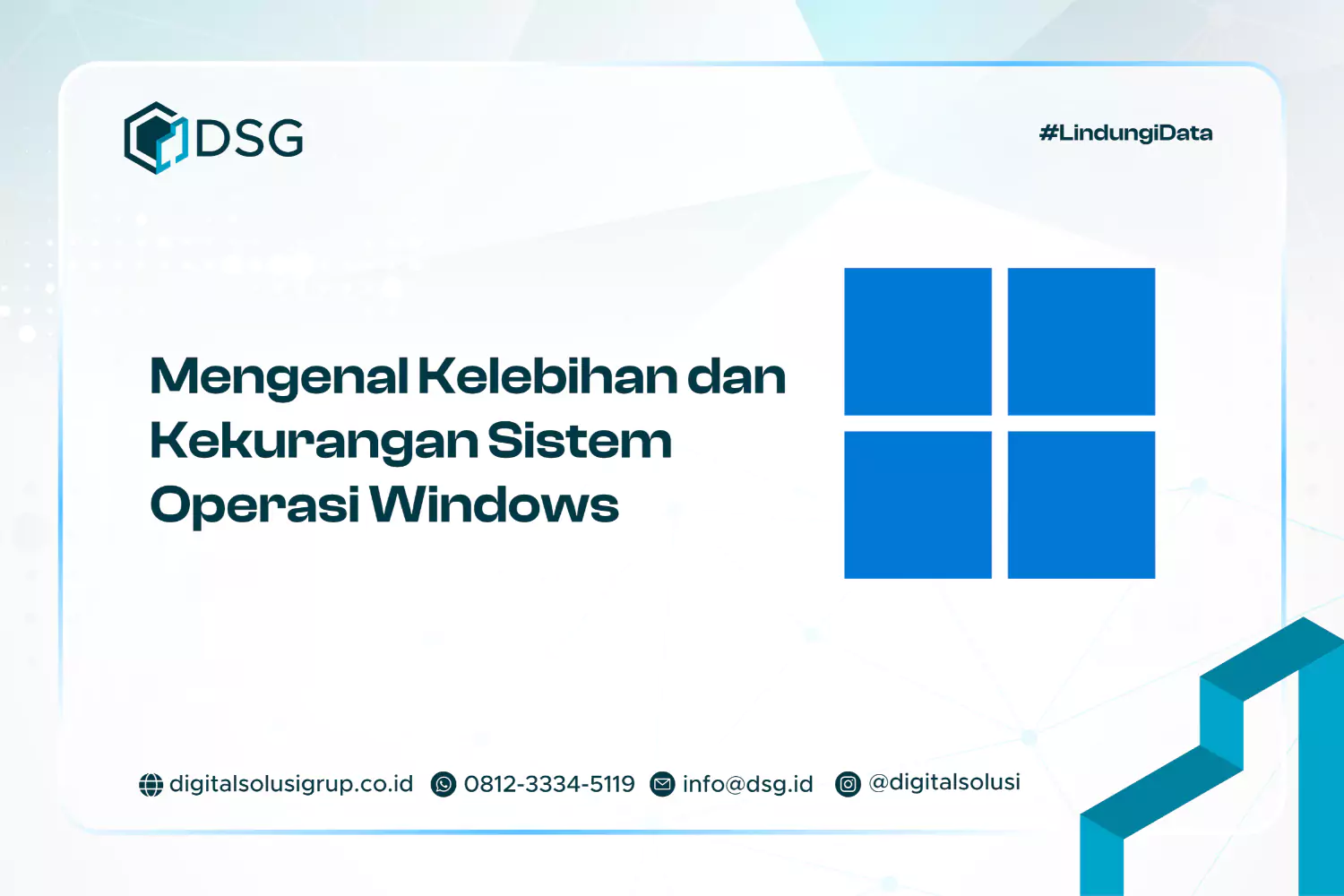 DSG

#LindungiData

Mengenal Kelebihan dan Kekurangan Sistem Operasi Windows

digitalsolusigrup.co.id 0812-3334-5119 info@dsg.id @digitalsolusi